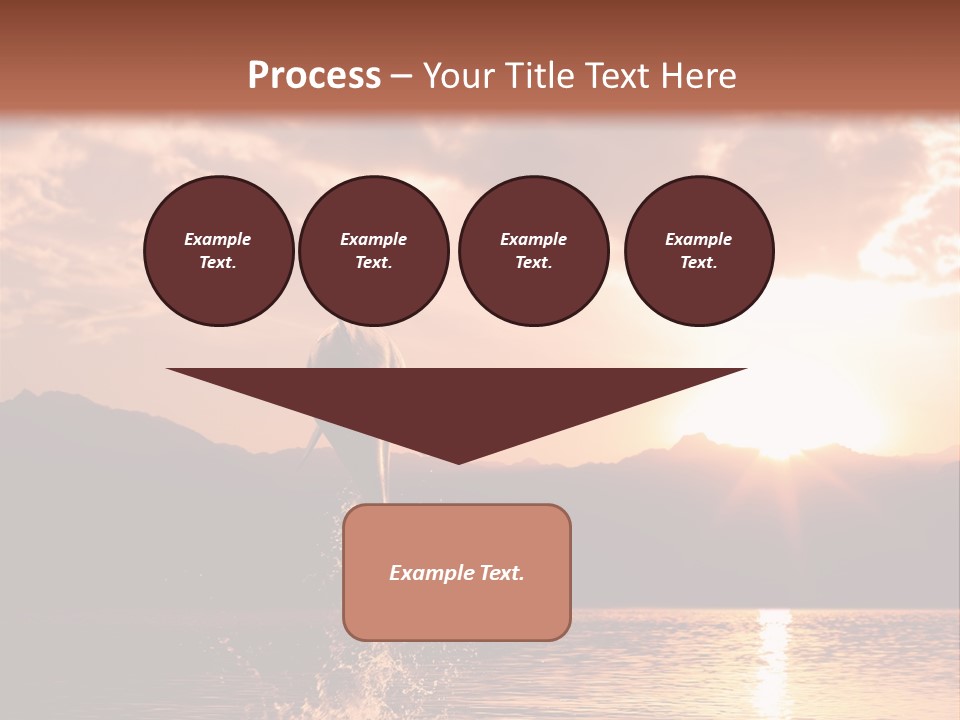 Process – Your Title Text Here

Example Text.

Example Text.

Example Text.

Example Text.

Example Text.